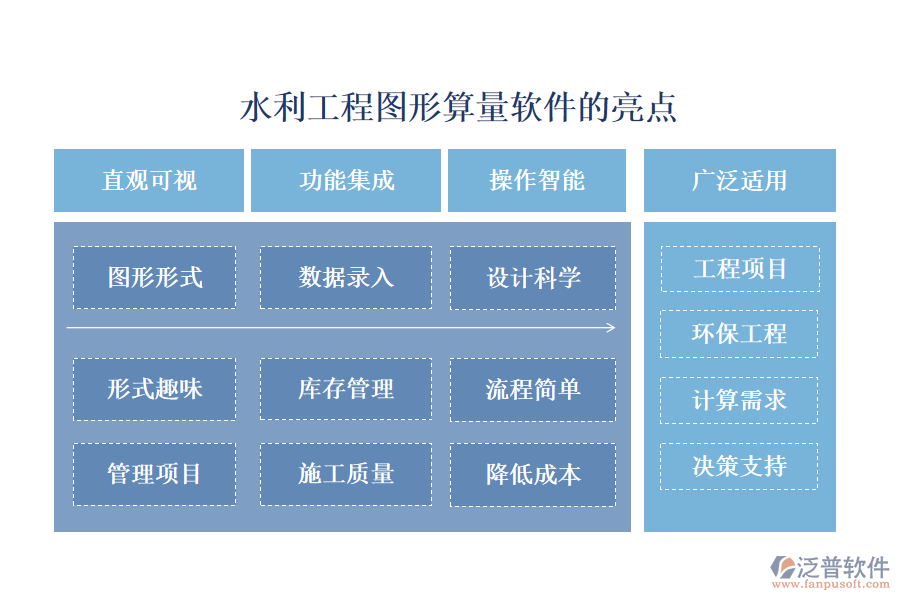 水利工程图形算量软件的亮点

直观可视
功能集成
操作智能
广泛适用

图形形式
数据录入
设计科学

形式趣味
库存管理
流程简单

管理项目
施工质量
降低成本

工程项目
环保工程
计算需求
决策支持

泛普软件
www.fanpusoft.com